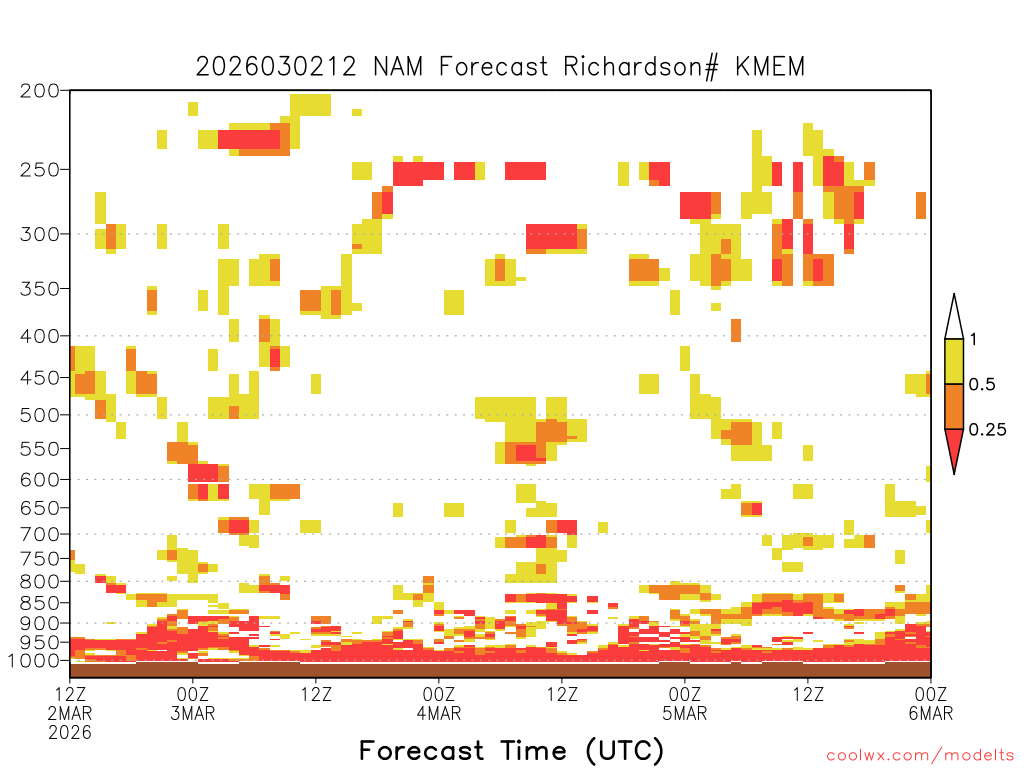 2026030212 NAM Forecast Richardson# KMEM

200
250
300
350
400
450
500
550
600
650
700
750
800
850
900
950
1000

1
0.5
0.25

12Z 2MAR 2026
00Z 3MAR
12Z
00Z 4MAR
12Z
00Z 5MAR
12Z
00Z 6MAR

Forecast Time (UTC)

coolwx.com/modelts